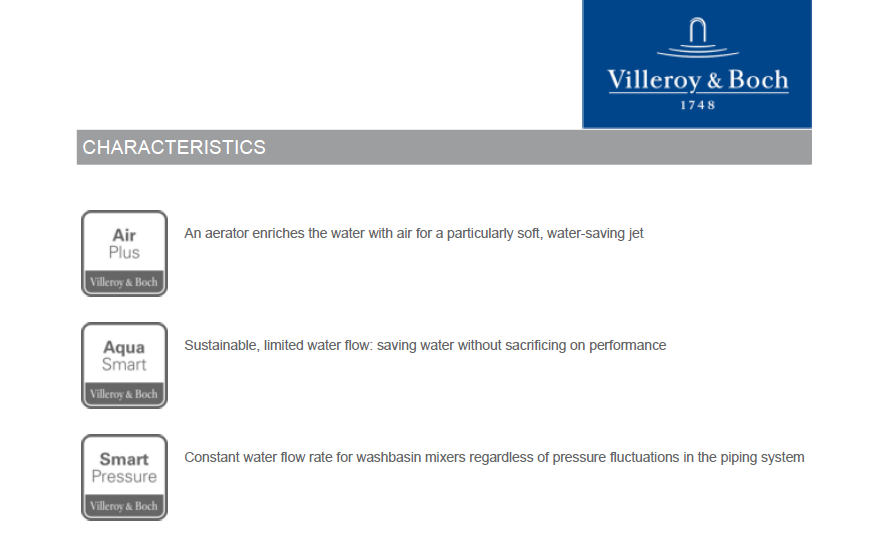 Villeroy & Boch
1748

CHARACTERISTICS

Air
Plus
Villeroy & Boch

An aerator enriches the water with air for a particularly soft, water-saving jet

Aqua
Smart
Villeroy & Boch

Sustainable, limited water flow: saving water without sacrificing on performance

Smart
Pressure
Villeroy & Boch

Constant water flow rate for washbasin mixers regardless of pressure fluctuations in the piping system